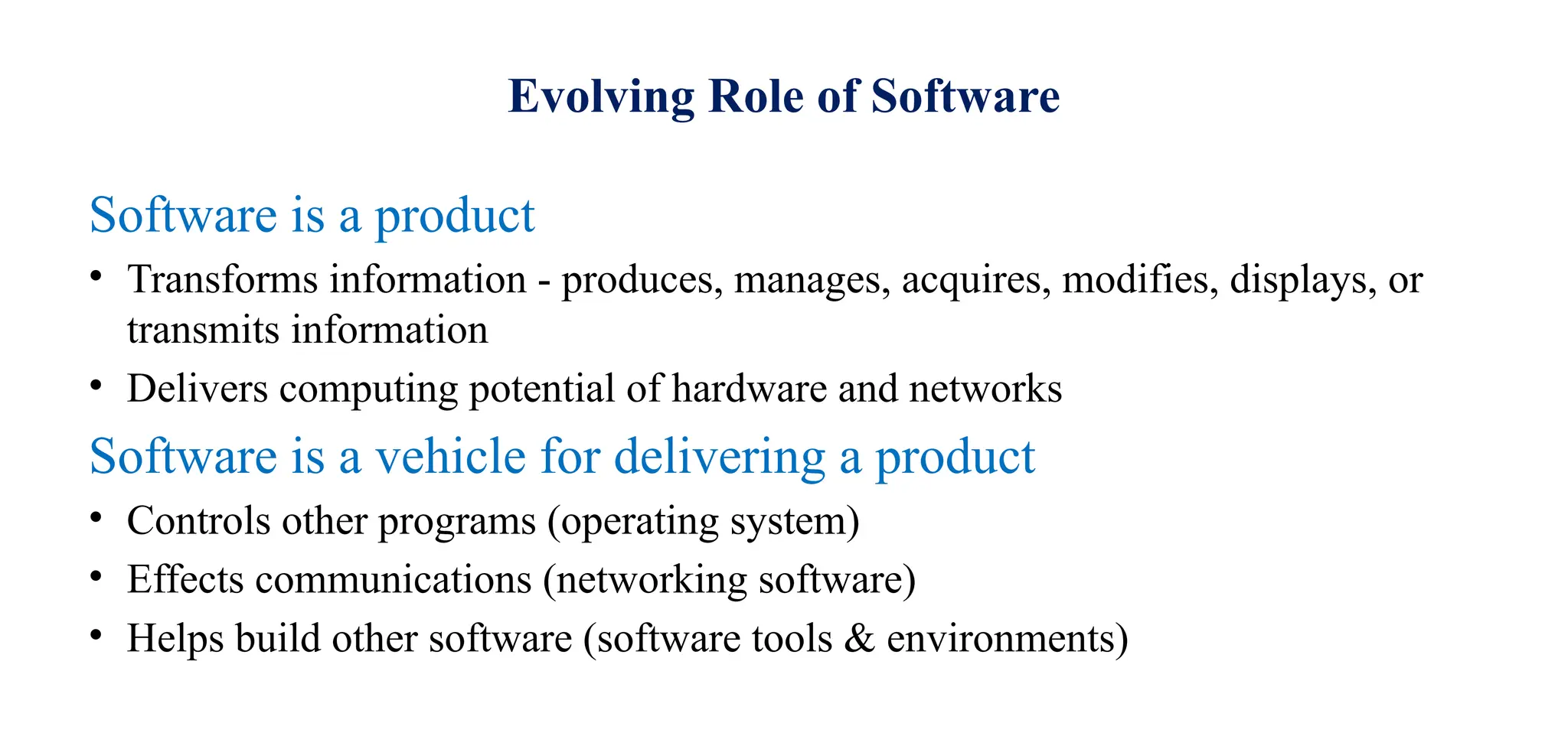 Evolving Role of Software

Software is a product

• Transforms information - produces, manages, acquires, modifies, displays, or transmits information

• Delivers computing potential of hardware and networks

Software is a vehicle for delivering a product

• Controls other programs (operating system)

• Effects communications (networking software)

• Helps build other software (software tools & environments)